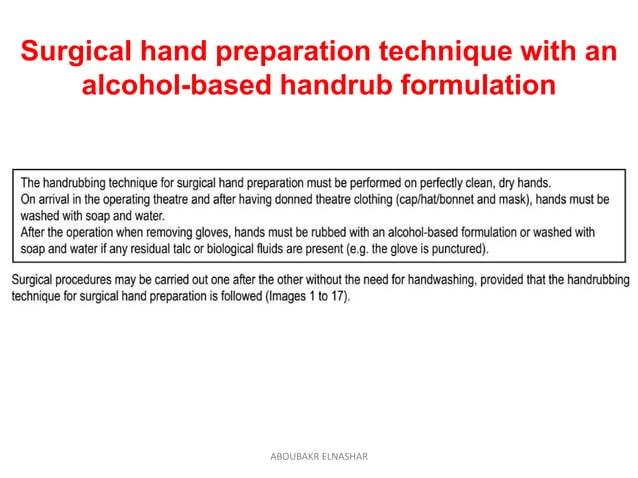 Surgical hand preparation technique with an alcohol-based handrub formulation

The handrubbing technique for surgical hand preparation must be performed on perfectly clean, dry hands.
On arrival in the operating theatre and after having donned theatre clothing (cap/hat/bonnet and mask), hands must be washed with soap and water.
After the operation when removing gloves, hands must be rubbed with an alcohol-based formulation or washed with soap and water if any residual talc or biological fluids are present (e.g. the glove is punctured).

Surgical procedures may be carried out one after the other without the need for handwashing, provided that the handrubbing technique for surgical hand preparation is followed (Images 1 to 17).

ABOUBAKR ELNASHAR